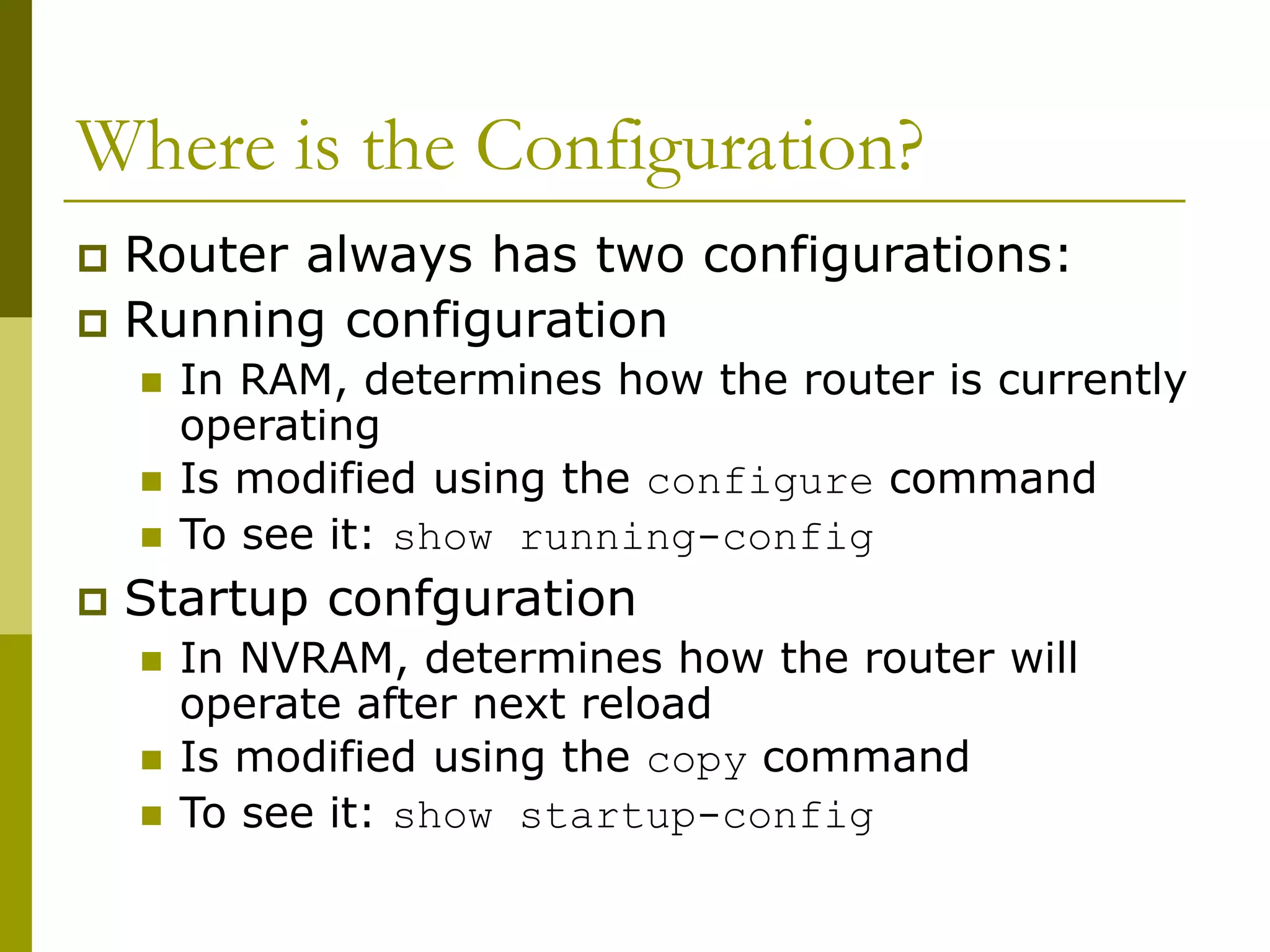 Where is the Configuration?

Router always has two configurations:

Running configuration

In RAM, determines how the router is currently operating

Is modified using the configure command

To see it: show running-config

Startup confguration

In NVRAM, determines how the router will operate after next reload

Is modified using the copy command

To see it: show startup-config